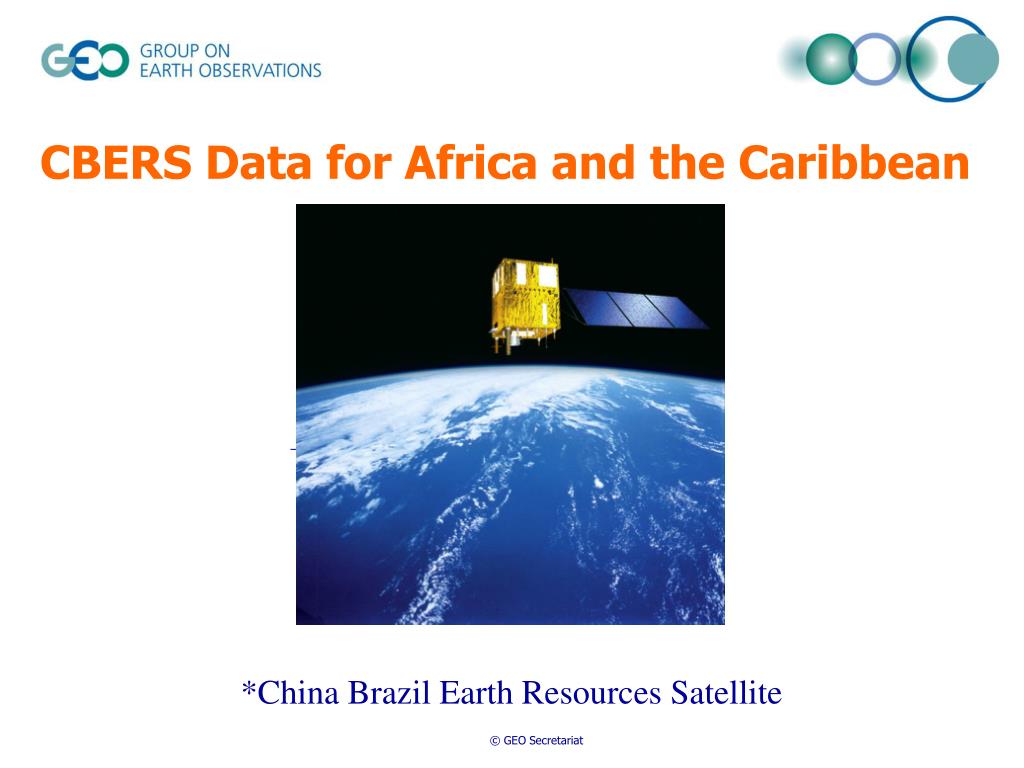 GEO GROUP ON EARTH OBSERVATIONS

CBERS Data for Africa and the Caribbean

*China Brazil Earth Resources Satellite

© GEO Secretariat